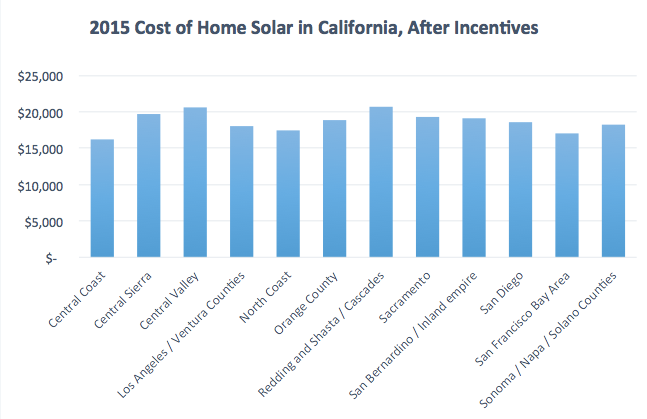 2015 Cost of Home Solar in California, After Incentives

$25,000
$20,000
$15,000
$10,000
$5,000
$-

Central Coast
Central Sierra
Central Valley
Los Angeles / Ventura Counties
North Coast
Orange County
Redding and Shasta / Cascades
Sacramento
San Bernardino / Inland empire
San Diego
San Francisco Bay Area
Sonoma / Napa / Solano Counties